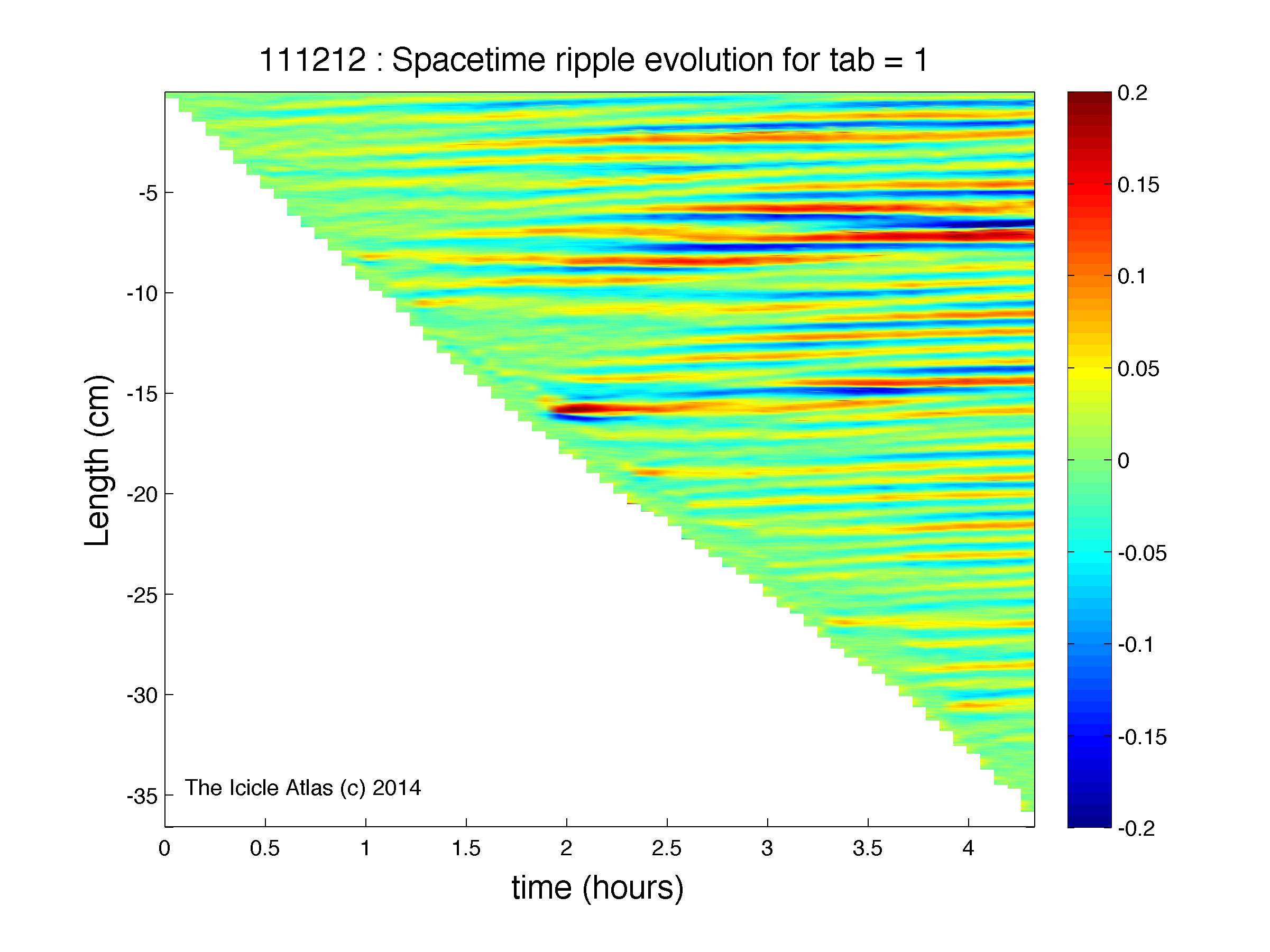 111212 : Spacetime ripple evolution for tab = 1

Length (cm)

-5
-10
-15
-20
-25
-30
-35

The Icicle Atlas (c) 2014

0
0.5
1
1.5
2
2.5
3
3.5
4

time (hours)

0.2
0.15
0.1
0.05
0
-0.05
-0.1
-0.15
-0.2